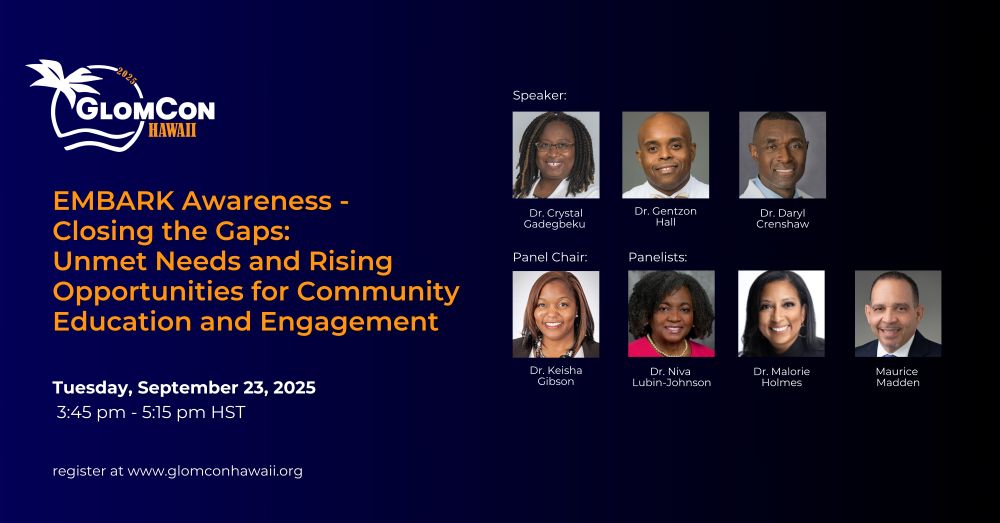 2025
GLOMCON
HAWAII

EMBARK Awareness - Closing the Gaps: Unmet Needs and Rising Opportunities for Community Education and Engagement

Tuesday, September 23, 2025
3:45 pm - 5:15 pm HST

register at www.glomconhawaii.org

Speaker:

Dr. Crystal Gadegbeku

Dr. Gentzon Hall

Dr. Daryl Crenshaw

Panel Chair:

Dr. Keisha Gibson

Panelists:

Dr. Niva Lubin-Johnson

Dr. Malorie Holmes

Maurice Madden